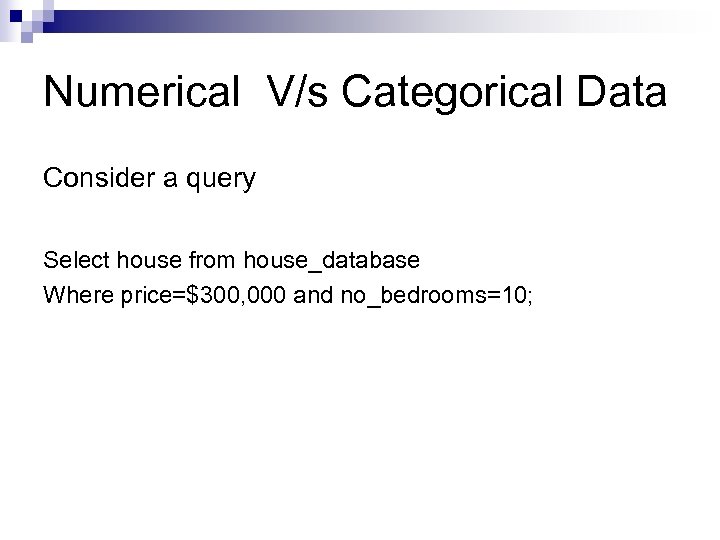 Numerical  V/s Categorical Data

Consider a query

Select house from house_database
Where price=\$300,000 and no_bedrooms=10;